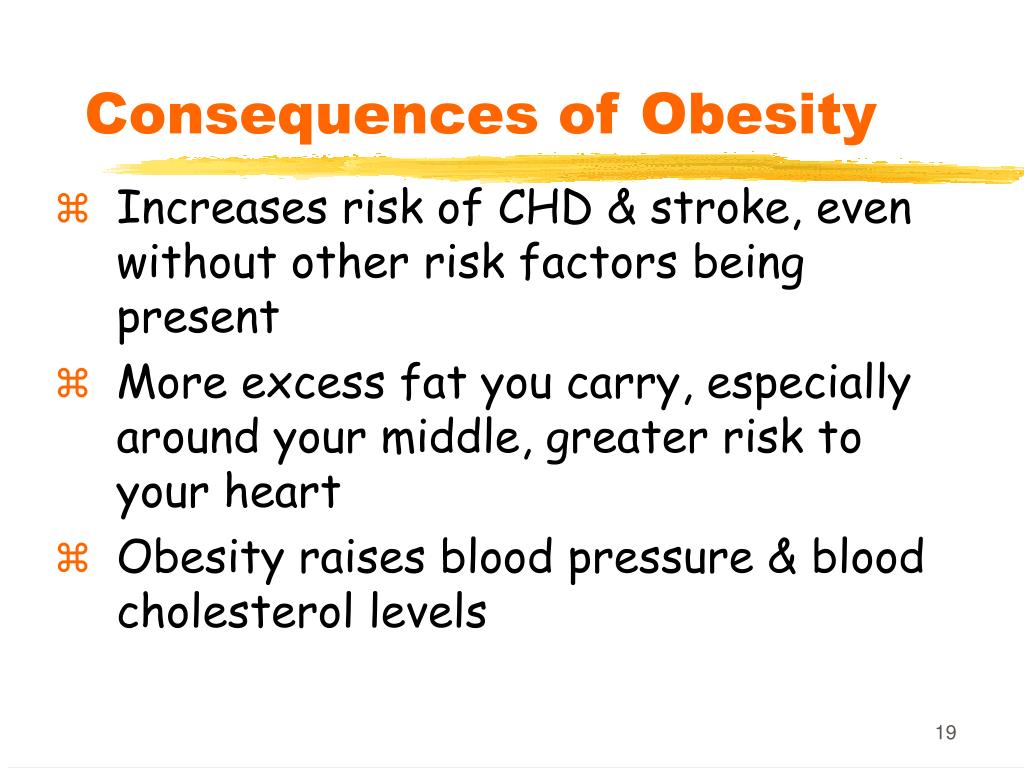 Consequences of Obesity

⌘ Increases risk of CHD & stroke, even without other risk factors being present

⌘ More excess fat you carry, especially around your middle, greater risk to your heart

⌘ Obesity raises blood pressure & blood cholesterol levels

19